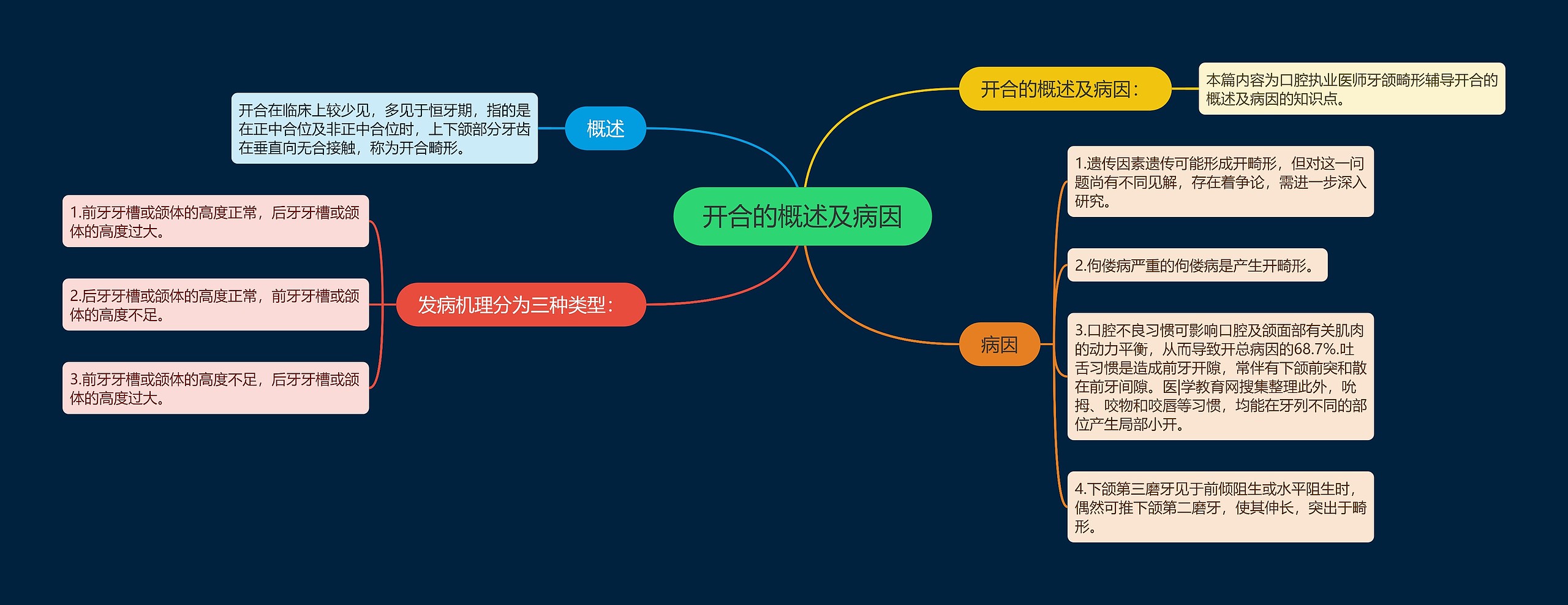 开合的概述及病因

概述

开合在临床上较少见，多见于恒牙期，指的是在正中合位及非正中合位时，上下颌部分牙齿在垂直向无合接触，称为开合畸形。

发病机理分为三种类型：

1.前牙牙槽或颌体的高度正常，后牙牙槽或颌体的高度过大。

2.后牙牙槽或颌体的高度正常，前牙牙槽或颌体的高度不足。

3.前牙牙槽或颌体的高度不足，后牙牙槽或颌体的高度过大。

开合的概述及病因：

本篇内容为口腔执业医师牙颌畸形辅导开合的概述及病因的知识点。

病因

1.遗传因素遗传可能形成开畸形，但对这一问题尚有不同见解，存在着争论，需进一步深入研究。

2.佝偻病严重的佝偻病是产生开畸形。

3.口腔不良习惯可影响口腔及颌面部有关肌肉的动力平衡，从而导致开总病因的68.7%.吐舌习惯是造成前牙开隙，常伴有下颌前突和散在前牙间隙。医|学教育网搜集整理此外，吮拇、咬物和咬唇等习惯，均能在牙列不同的部位产生局部小开。

4.下颌第三磨牙见于前倾阻生或水平阻生时，偶然可推下颌第二磨牙，使其伸长，突出于畸形。